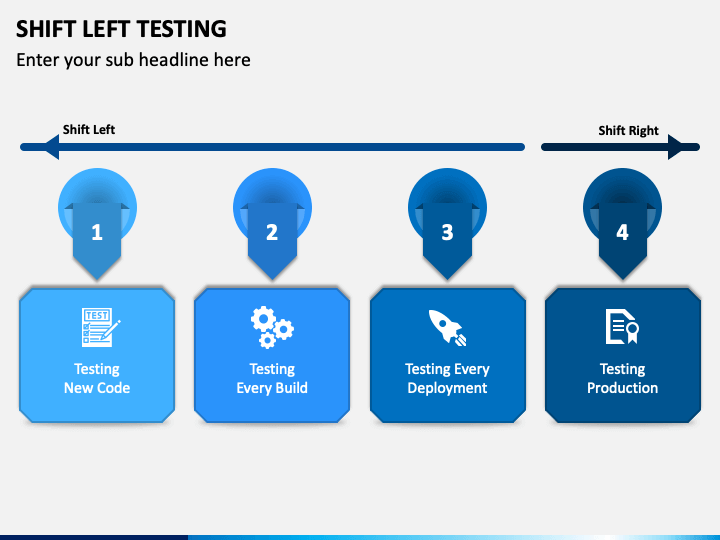 SHIFT LEFT TESTING

Enter your sub headline here

Shift Left

Shift Right

1

TEST

Testing New Code

2

Testing Every Build

3

Testing Every Deployment

4

Testing Production